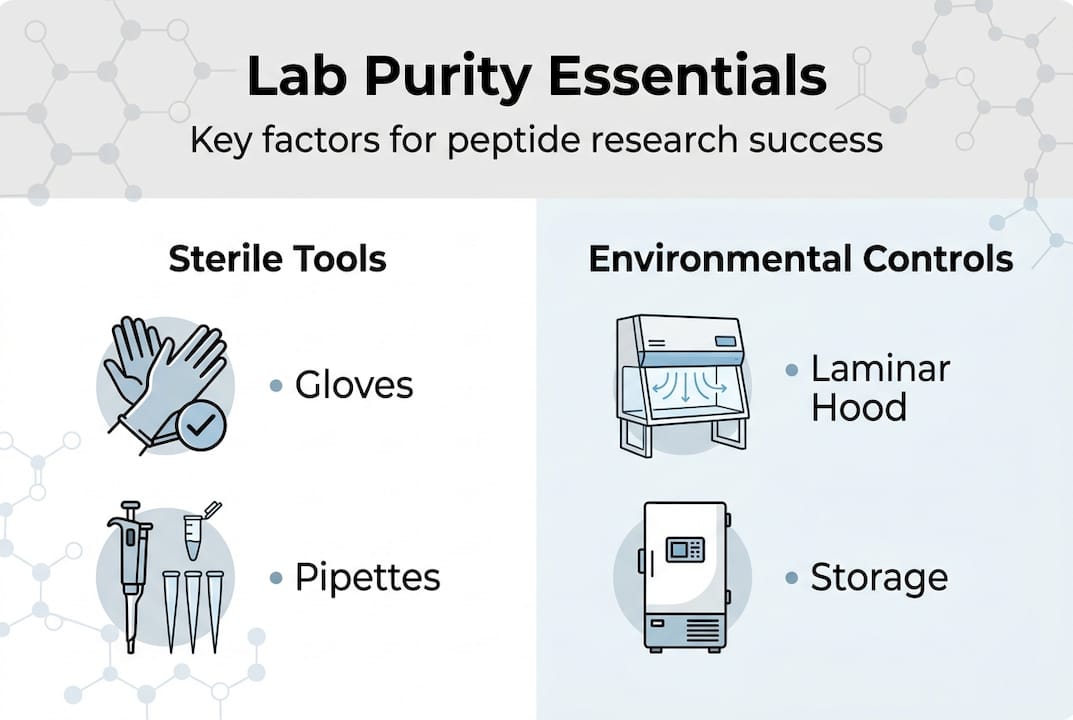 Lab Purity Essentials

Key factors for peptide research success

Sterile Tools

• Gloves

• Pipettes

Environmental Controls

• Laminar Hood

• Storage